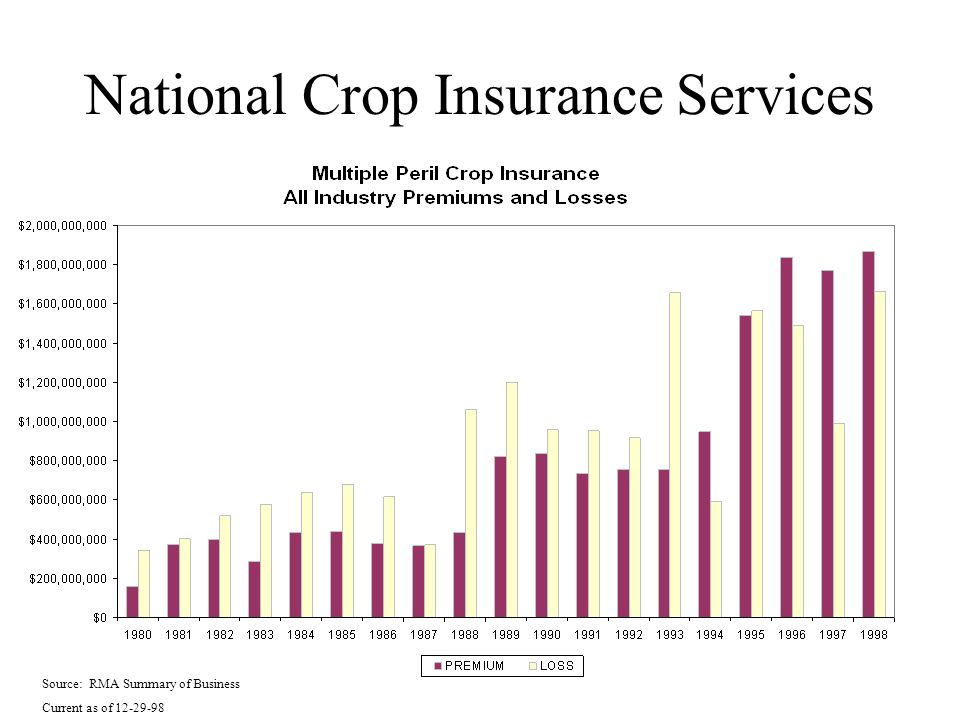 National Crop Insurance Services

Multiple Peril Crop Insurance
All Industry Premiums and Losses

$2,000,000,000
$1,800,000,000
$1,600,000,000
$1,400,000,000
$1,200,000,000
$1,000,000,000
$800,000,000
$600,000,000
$400,000,000
$200,000,000
$0

1980 1981 1982 1983 1984 1985 1986 1987 1988 1989 1990 1991 1992 1993 1994 1995 1996 1997 1998

PREMIUM LOSS

Source: RMA Summary of Business

Current as of 12-29-98